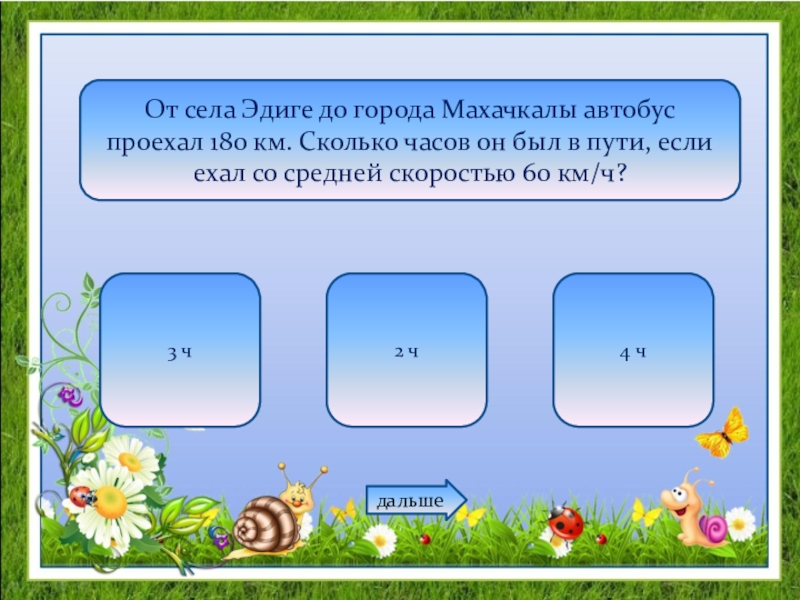 От села Эдиге до города Махачкалы автобус проехал 180 км. Сколько часов он был в пути, если ехал со средней скоростью 60 км/ч?

3 ч

2 ч

4 ч

дальше